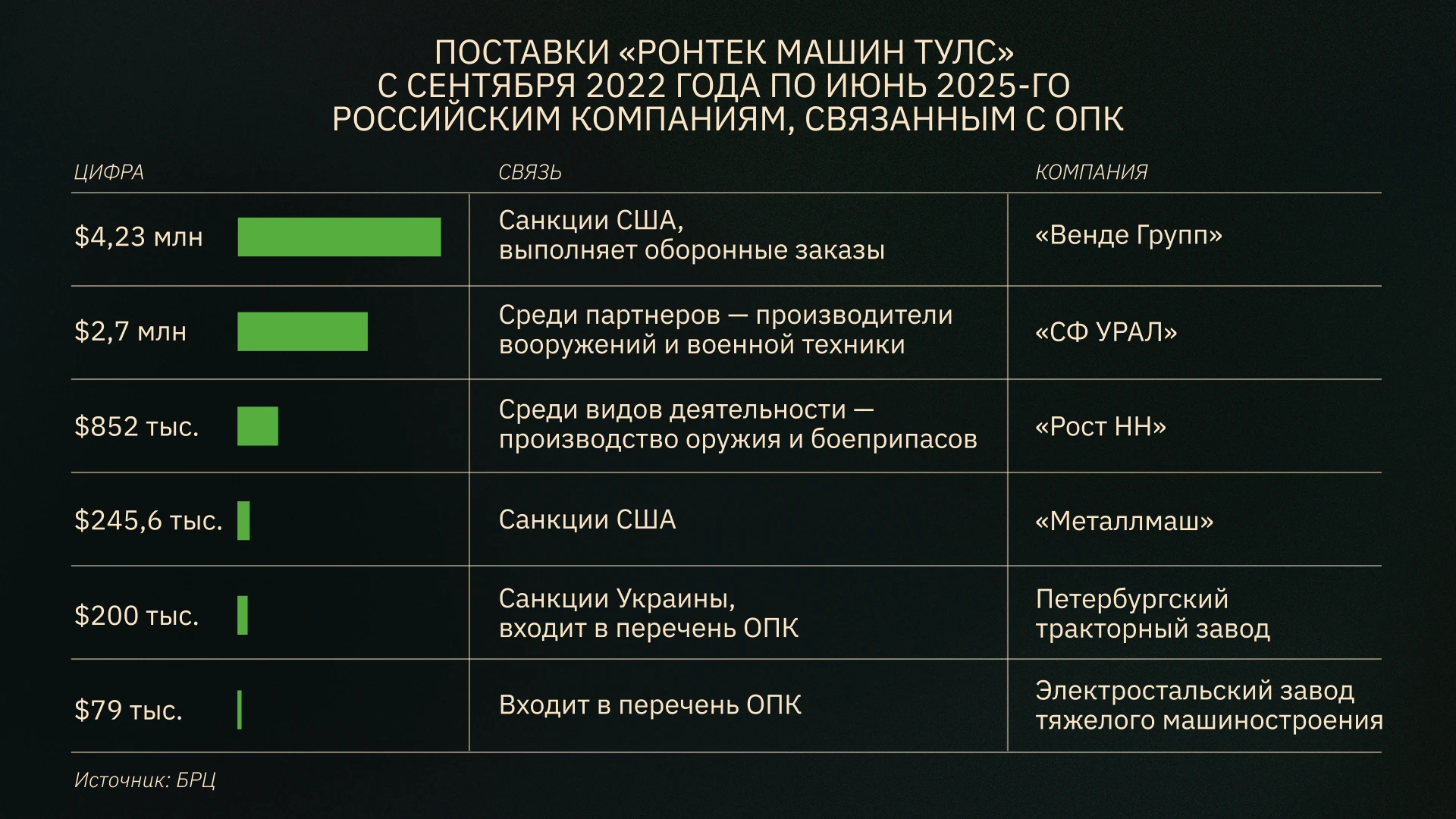 ПОСТАВКИ «РОНТЕК МАШИН ТУЛС»
С СЕНТЯБРЯ 2022 ГОДА ПО ИЮНЬ 2025-ГО
РОССИЙСКИМ КОМПАНИЯМ, СВЯЗАННЫМ С ОПК

| ЦИФРА | СВЯЗЬ | КОМПАНИЯ |
|---|---|---|
| \$4,23 млн | Санкции США, выполняет оборонные заказы | «Венде Групп» |
| \$2,7 млн | Среди партнеров — производители вооружений и военной техники | «СФ УРАЛ» |
| \$852 тыс. | Среди видов деятельности — производство оружия и боеприпасов | «Рост НН» |
| \$245,6 тыс. | Санкции США | «Металлмаш» |
| \$200 тыс. | Санкции Украины, входит в перечень ОПК | Петербургский тракторный завод |
| \$79 тыс. | Входит в перечень ОПК | Электростальский завод тяжелого машиностроения |

Источник: БРЦ